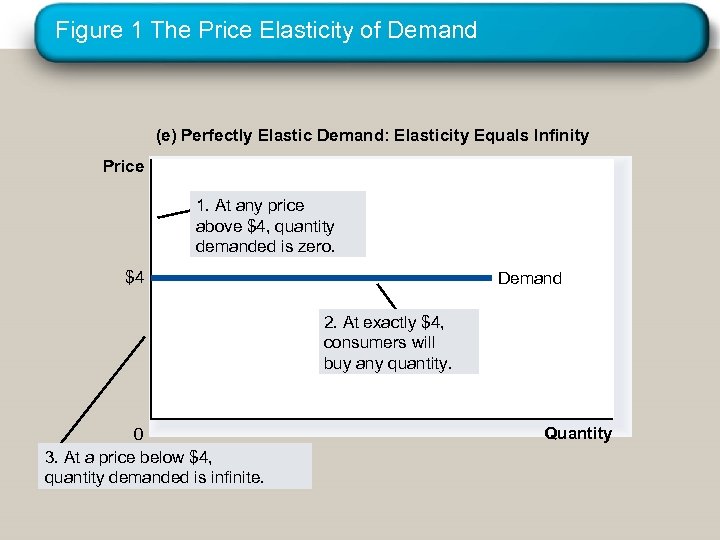 Figure 1 The Price Elasticity of Demand

(e) Perfectly Elastic Demand: Elasticity Equals Infinity

Price

1. At any price above \$4, quantity demanded is zero.

\$4

Demand

2. At exactly \$4, consumers will buy any quantity.

0

Quantity

3. At a price below \$4, quantity demanded is infinite.